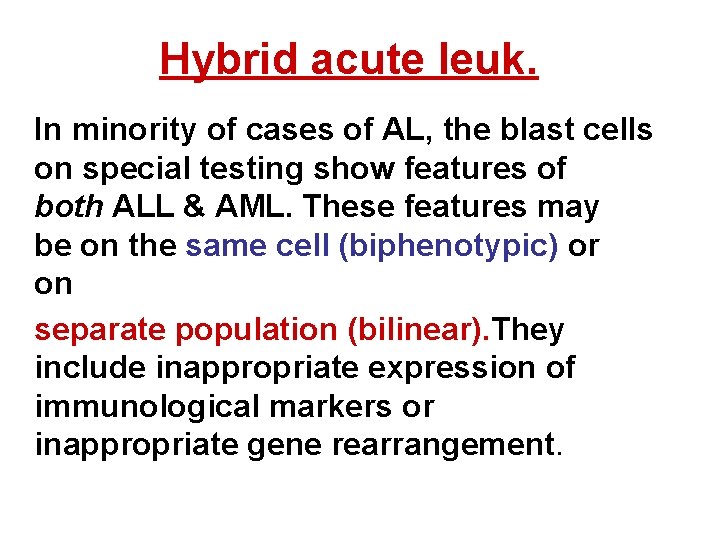 Hybrid acute leuk.

In minority of cases of AL, the blast cells on special testing show features of both ALL & AML. These features may be on the same cell (biphenotypic) or on

separate population (bilinear).They include inappropriate expression of immunological markers or inappropriate gene rearrangement.